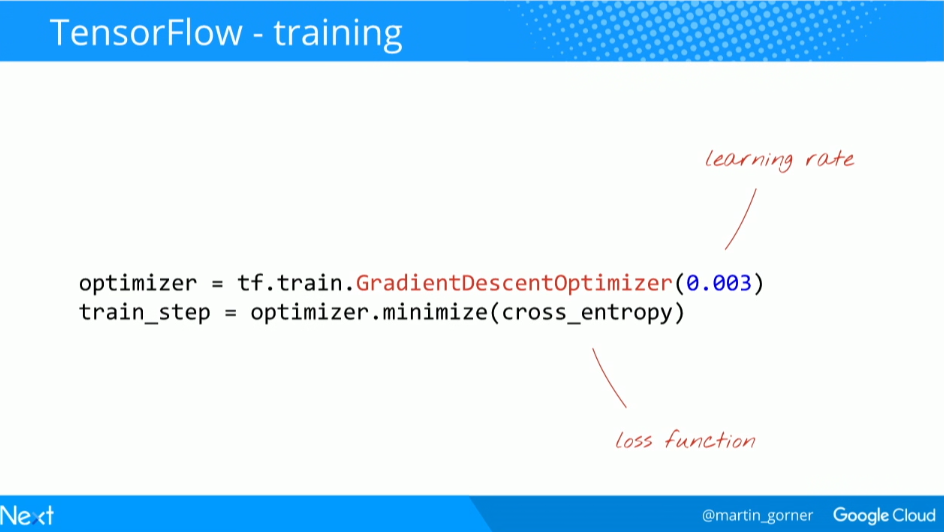 TensorFlow - training

learning rate

optimizer = tf.train.GradientDescentOptimizer(0.003)
train_step = optimizer.minimize(cross_entropy)

loss function

Next

@martin_gorner Google Cloud